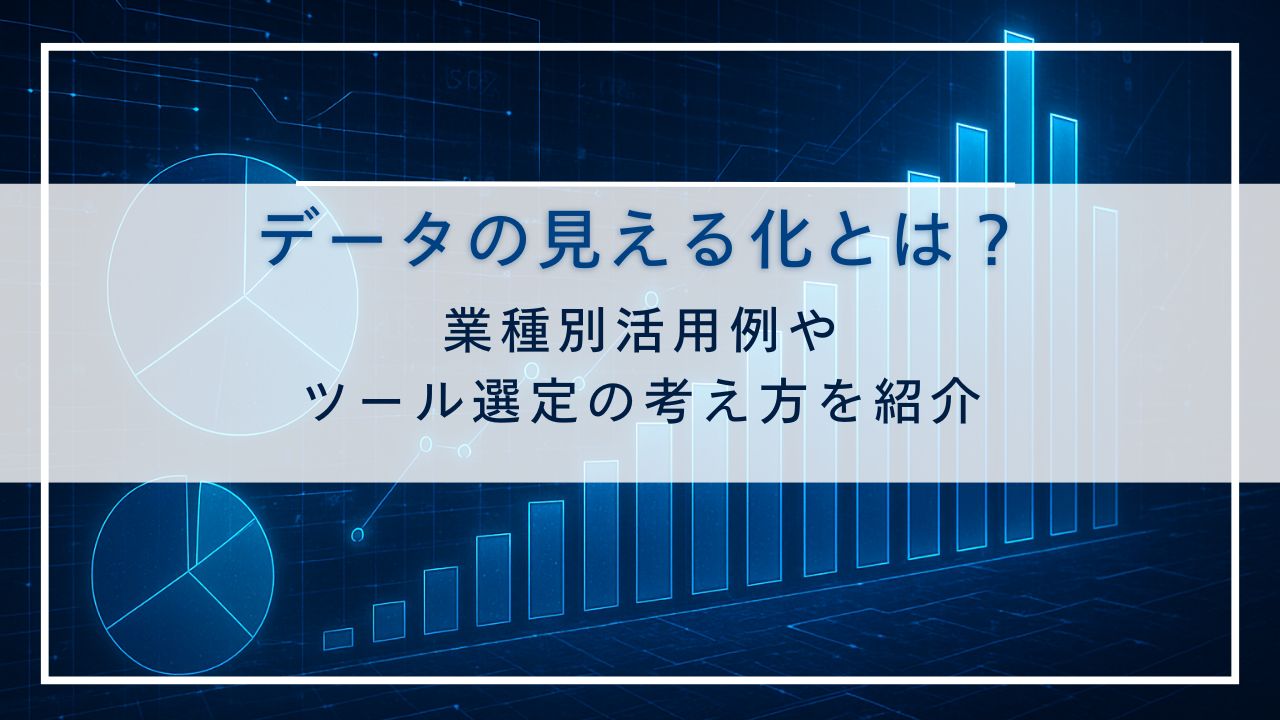 データの見える化とは？

業種別活用例や
ツール選定の考え方を紹介